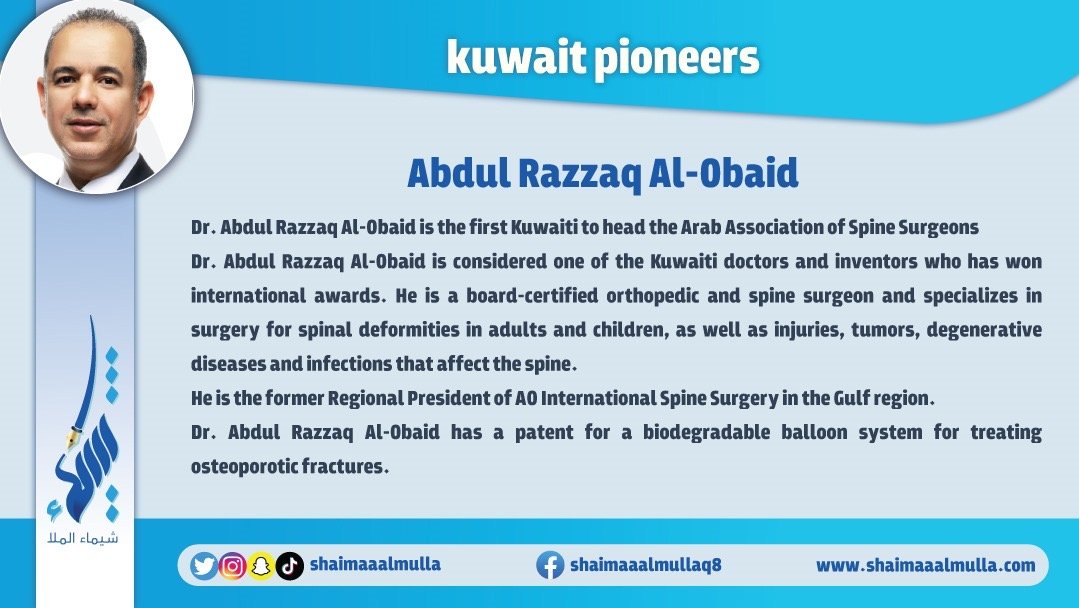 kuwait pioneers

Abdul Razzaq Al-Obaid

Dr. Abdul Razzaq Al-Obaid is the first Kuwaiti to head the Arab Association of Spine Surgeons

Dr. Abdul Razzaq Al-Obaid is considered one of the Kuwaiti doctors and inventors who has won international awards. He is a board-certified orthopedic and spine surgeon and specializes in surgery for spinal deformities in adults and children, as well as injuries, tumors, degenerative diseases and infections that affect the spine.

He is the former Regional President of AO International Spine Surgery in the Gulf region.

Dr. Abdul Razzaq Al-Obaid has a patent for a biodegradable balloon system for treating osteoporotic fractures.

شيماء الملا

shaimaaalmulla

shaimaaalmullaq8

www.shaimaaalmulla.com